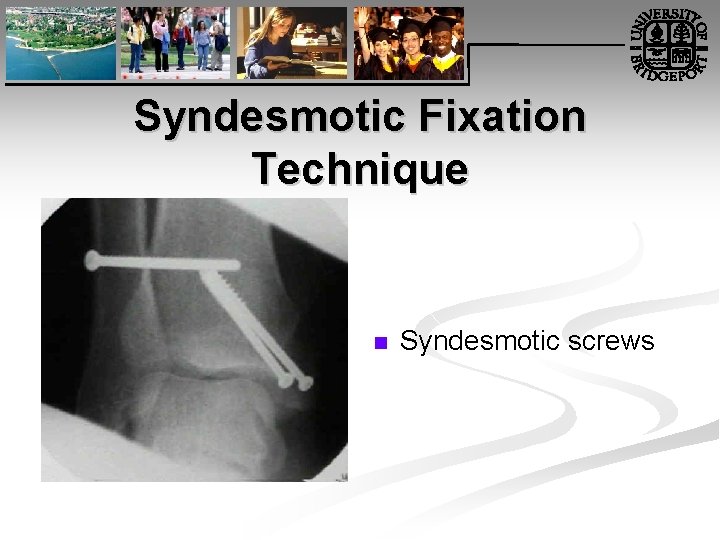 UNIVERSITY OF BRIDGEPORT

Syndesmotic Fixation Technique

Syndesmotic screws